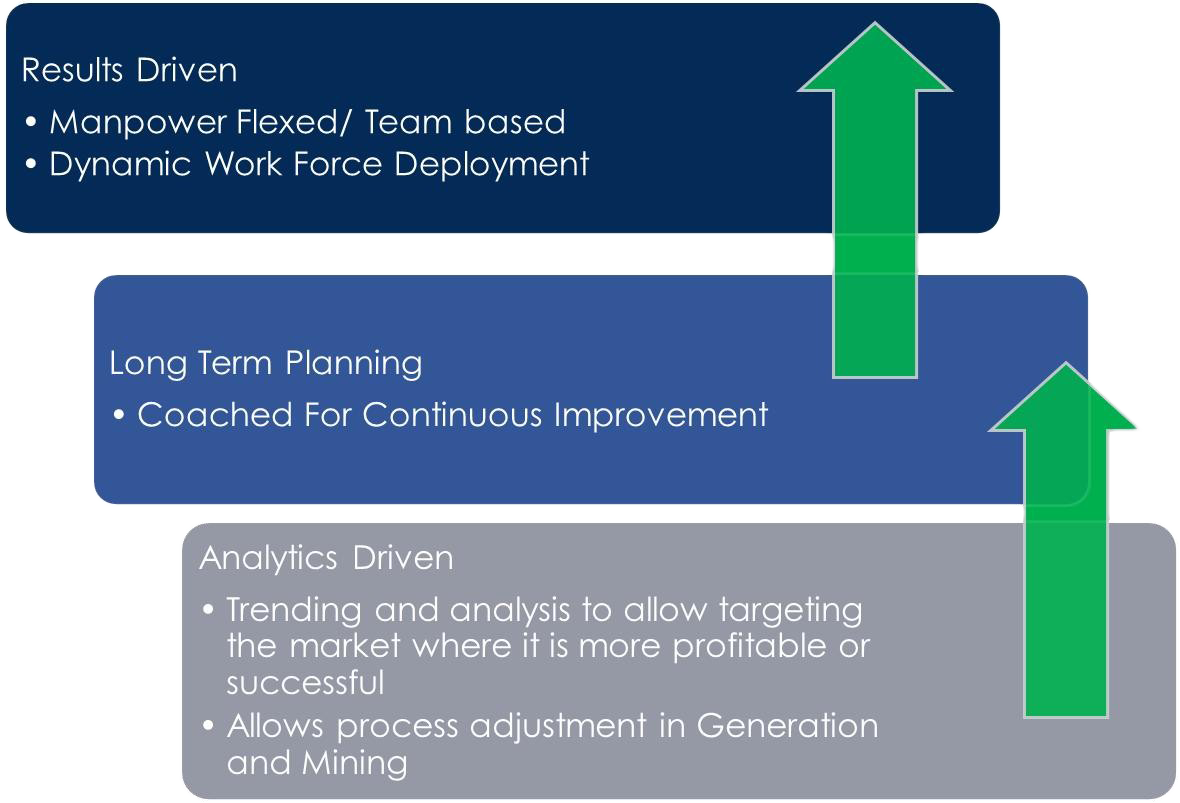 Results Driven

• Manpower Flexed/ Team based
• Dynamic Work Force Deployment

Long Term Planning

• Coached For Continuous Improvement

Analytics Driven

• Trending and analysis to allow targeting the market where it is more profitable or successful
• Allows process adjustment in Generation and Mining